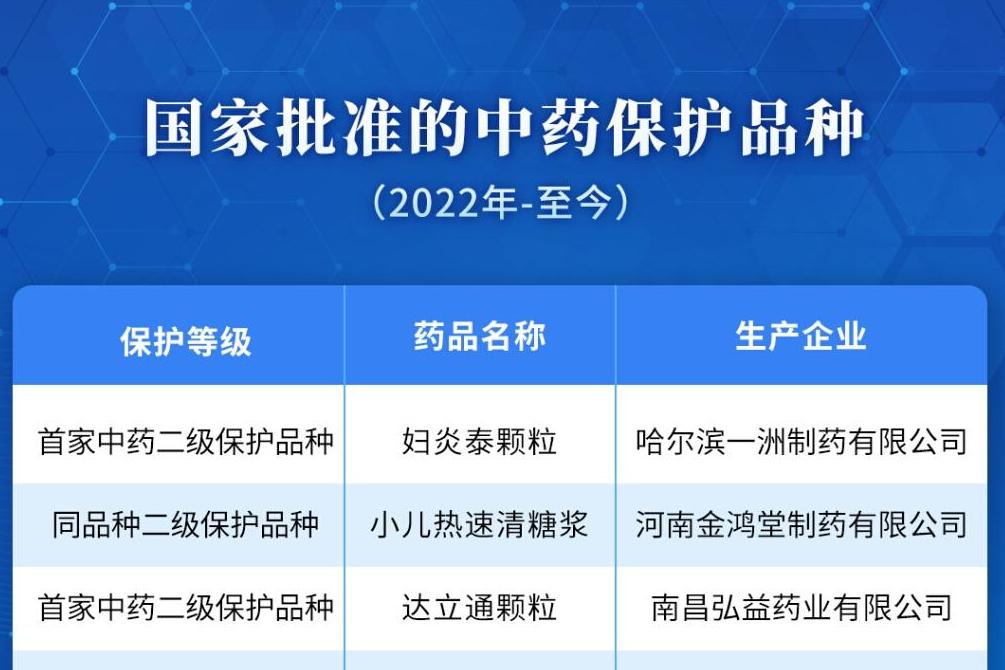 国家批准的中药保护品种

（2022年-至今）

| 保护等级 | 药品名称 | 生产企业 |
|---|---|---|
| 首家中药二级保护品种 | 妇炎泰颗粒 | 哈尔滨一洲制药有限公司 |
| 同品种二级保护品种 | 小儿热速清糖浆 | 河南金鸿堂制药有限公司 |
| 首家中药二级保护品种 | 达立通颗粒 | 南昌弘益药业有限公司 |